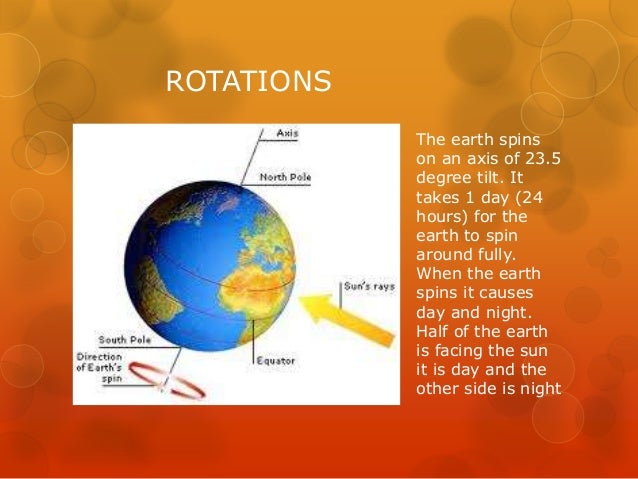 ROTATIONS

Axis

North Pole

Sun's rays

South Pole

Direction of Earth's spin

Equator

The earth spins on an axis of 23.5 degree tilt. It takes 1 day (24 hours) for the earth to spin around fully. When the earth spins it causes day and night. Half of the earth is facing the sun it is day and the other side is night